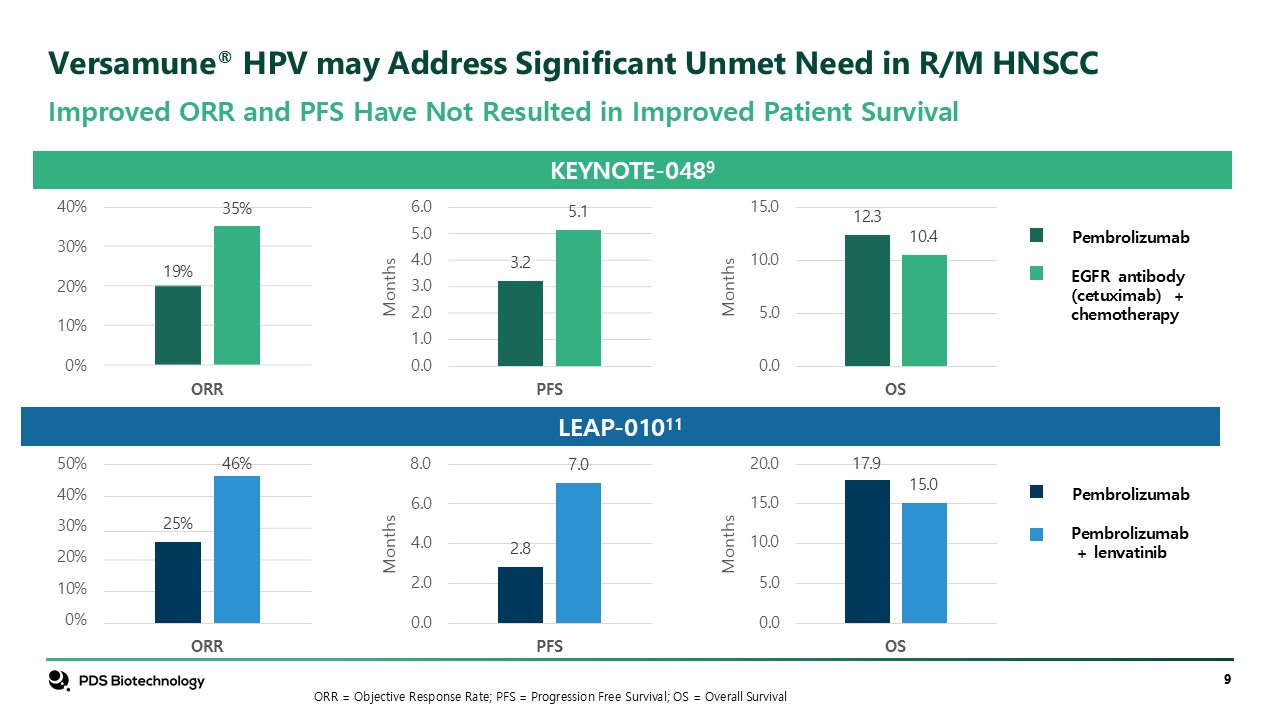 Versamune® HPV may Address Significant Unmet Need in R/M HNSCC

Improved ORR and PFS Have Not Resulted in Improved Patient Survival

KEYNOTE-048$^{9}$

40%
30%
20%
10%
0%
19%
35%
ORR

Months
6.0
5.0
4.0
3.0
2.0
1.0
0.0
3.2
5.1
PFS

Months
15.0
10.0
5.0
0.0
12.3
10.4
OS

Pembrolizumab

EGFR antibody (cetuximab) + chemotherapy

LEAP-010$^{11}$

50%
40%
30%
20%
10%
0%
25%
46%
ORR

Months
8.0
6.0
4.0
2.0
0.0
2.8
7.0
PFS

Months
20.0
15.0
10.0
5.0
0.0
17.9
15.0
OS

Pembrolizumab

Pembrolizumab + lenvatinib

PDS Biotechnology

ORR = Objective Response Rate; PFS = Progression Free Survival; OS = Overall Survival

9